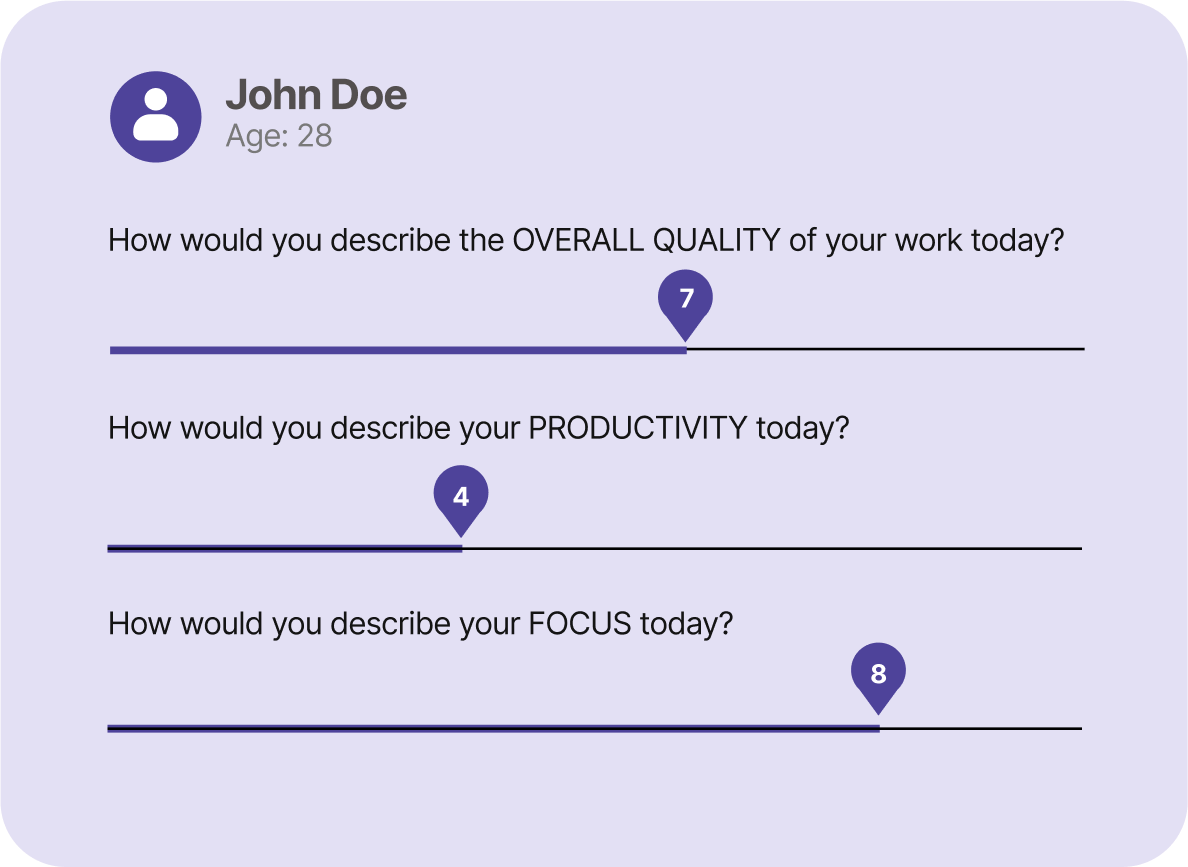 John Doe
Age: 28

How would you describe the OVERALL QUALITY of your work today?

7

How would you describe your PRODUCTIVITY today?

4

How would you describe your FOCUS today?

8